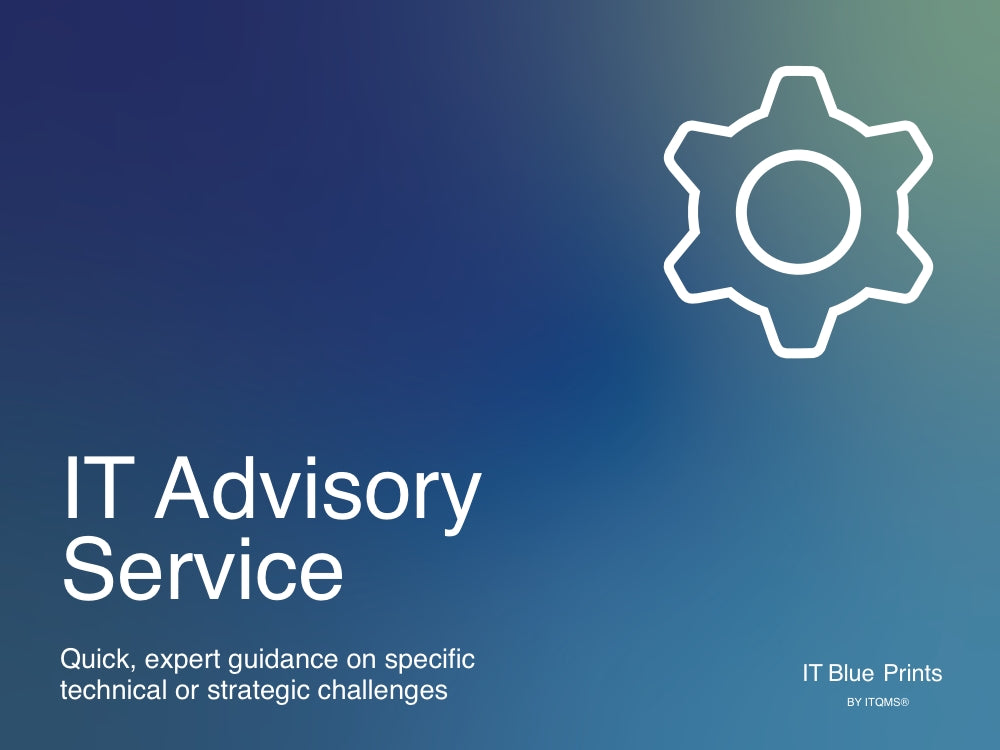 IT Advisory Service

Quick, expert guidance on specific technical or strategic challenges

IT Blue Prints

BY ITQMS®